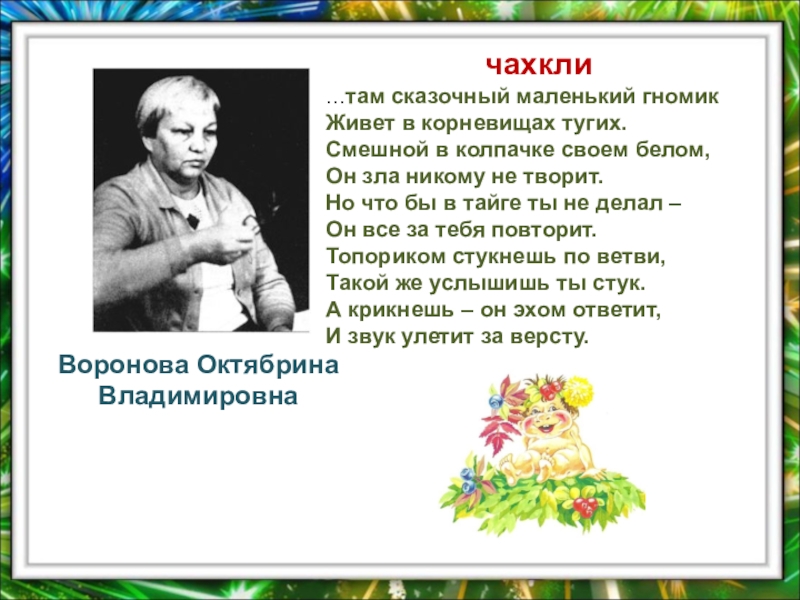 чахкли

…там сказочный маленький гномик
Живет в корневищах тугих.
Смешной в колпачке своем белом,
Он зла никому не творит.
Но что бы в тайге ты не делал –
Он все за тебя повторит.
Топориком стукнешь по ветви,
Такой же услышишь ты стук.
А крикнешь – он эхом ответит,
И звук улетит за версту.

Воронова Октябрина Владимировна